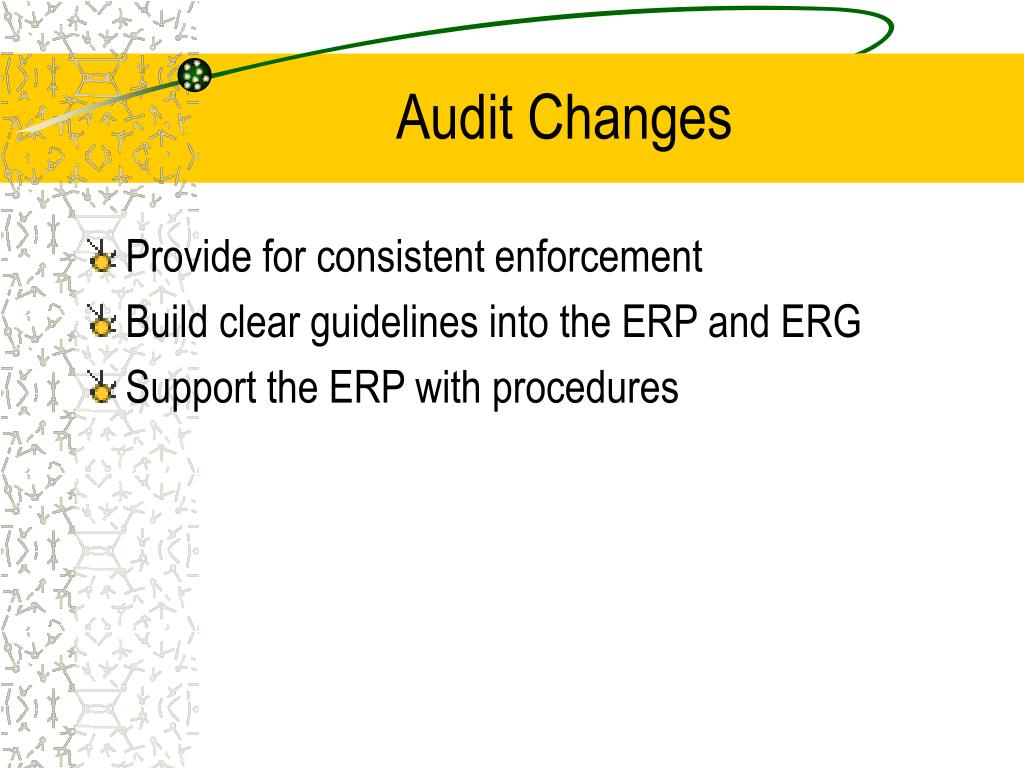 Audit Changes

Provide for consistent enforcement
Build clear guidelines into the ERP and ERG
Support the ERP with procedures